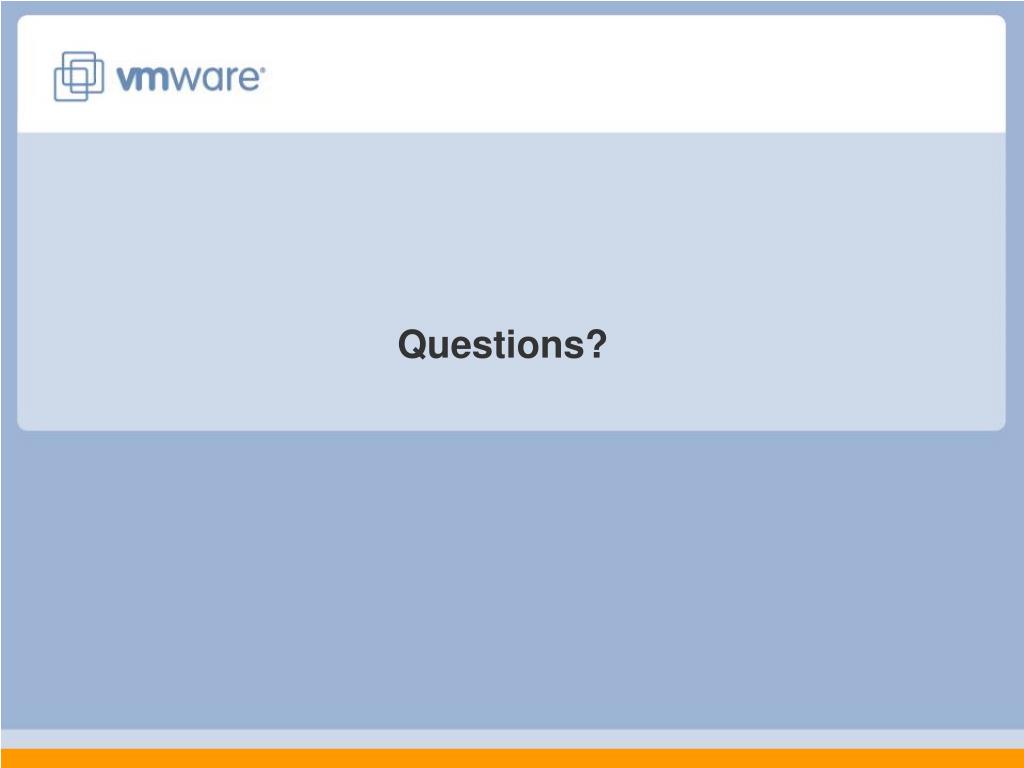 vmware®

Questions?